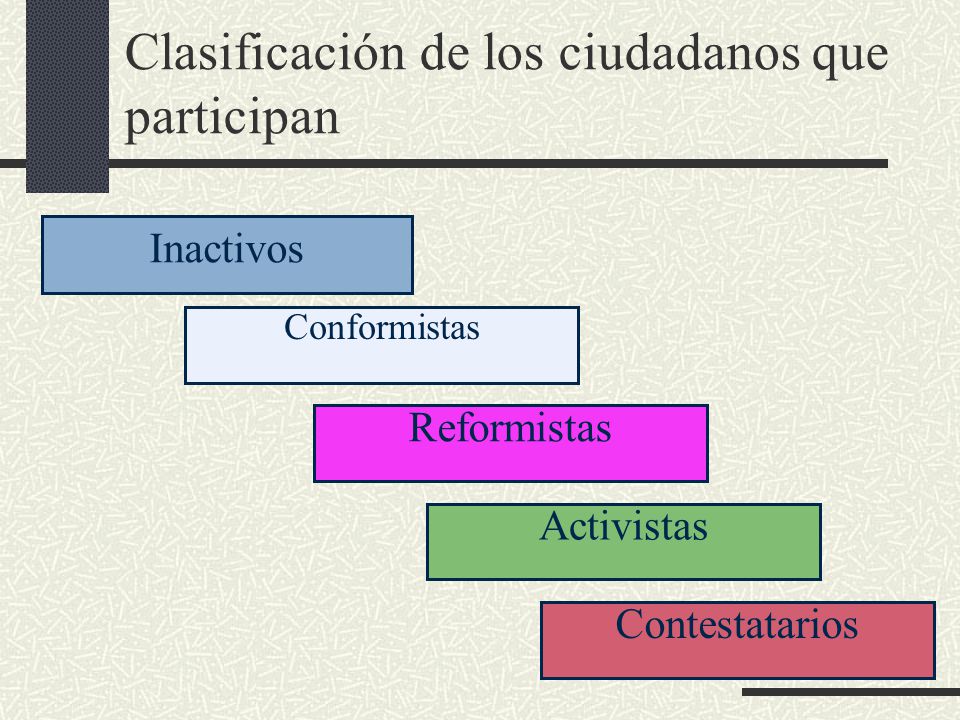 Clasificación de los ciudadanos que participan

Inactivos

Conformistas

Reformistas

Activistas

Contestatarios